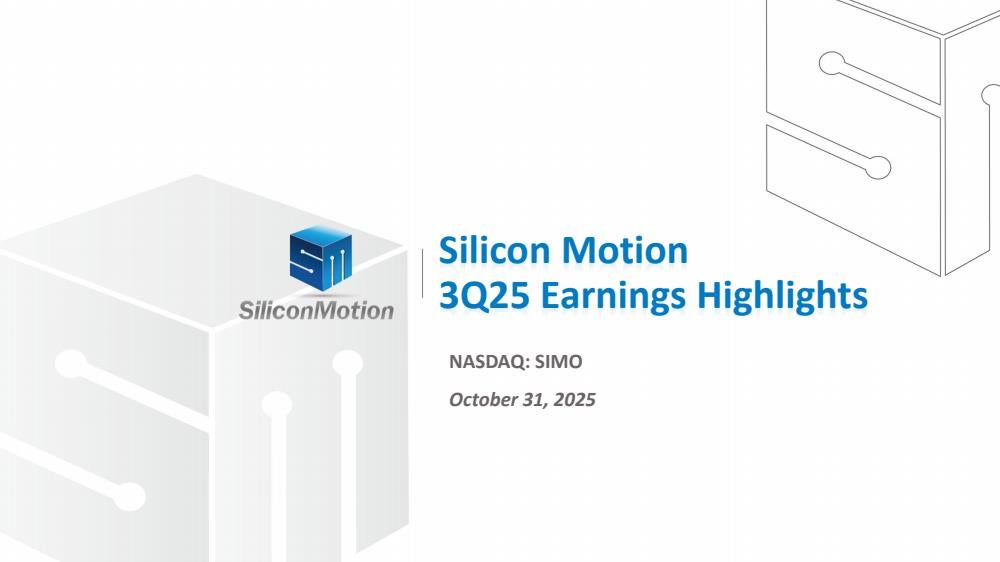 SiliconMotion

Silicon Motion
3Q25 Earnings Highlights

NASDAQ: SIMO

October 31, 2025